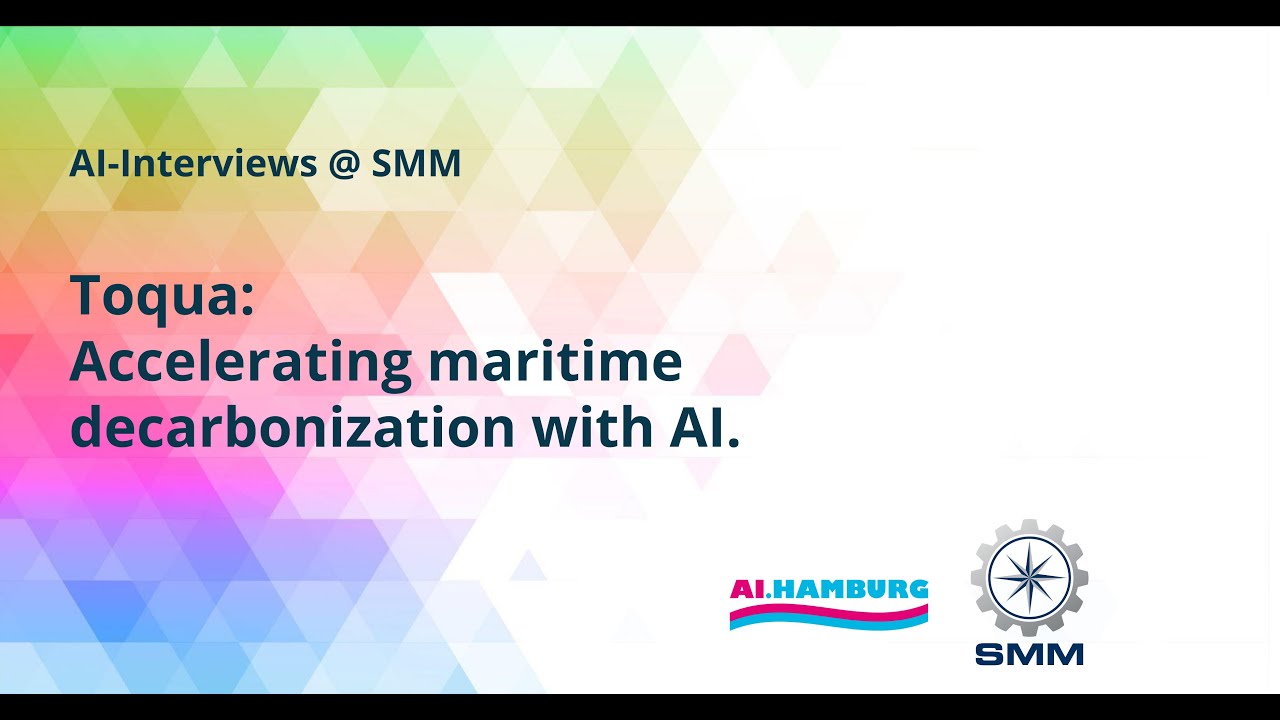 AI-Interviews @ SMM

Toqua:
Accelerating maritime decarbonization with AI.

AI.HAMBURG

SMM